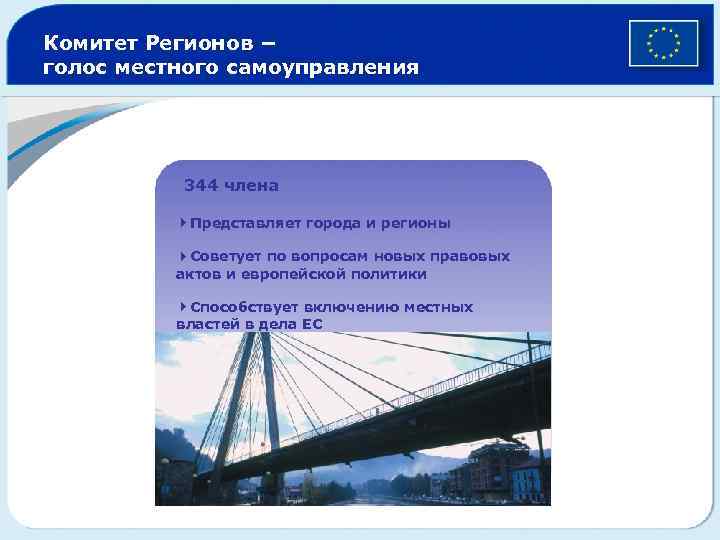 Комитет Регионов –
голос местного самоуправления

344 члена

Представляет города и регионы

Советует по вопросам новых правовых актов и европейской политики

Способствует включению местных властей в дела ЕС